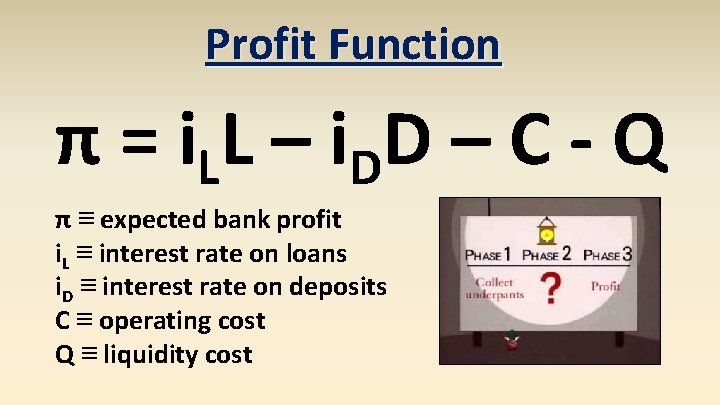 Profit Function

$\pi = i_L L - i_D D - C - Q$

$\pi \equiv$ expected bank profit
$i_L \equiv$ interest rate on loans
$i_D \equiv$ interest rate on deposits
$C \equiv$ operating cost
$Q \equiv$ liquidity cost

PHASE 1 PHASE 2 PHASE 3
Collect underpants ? Profit